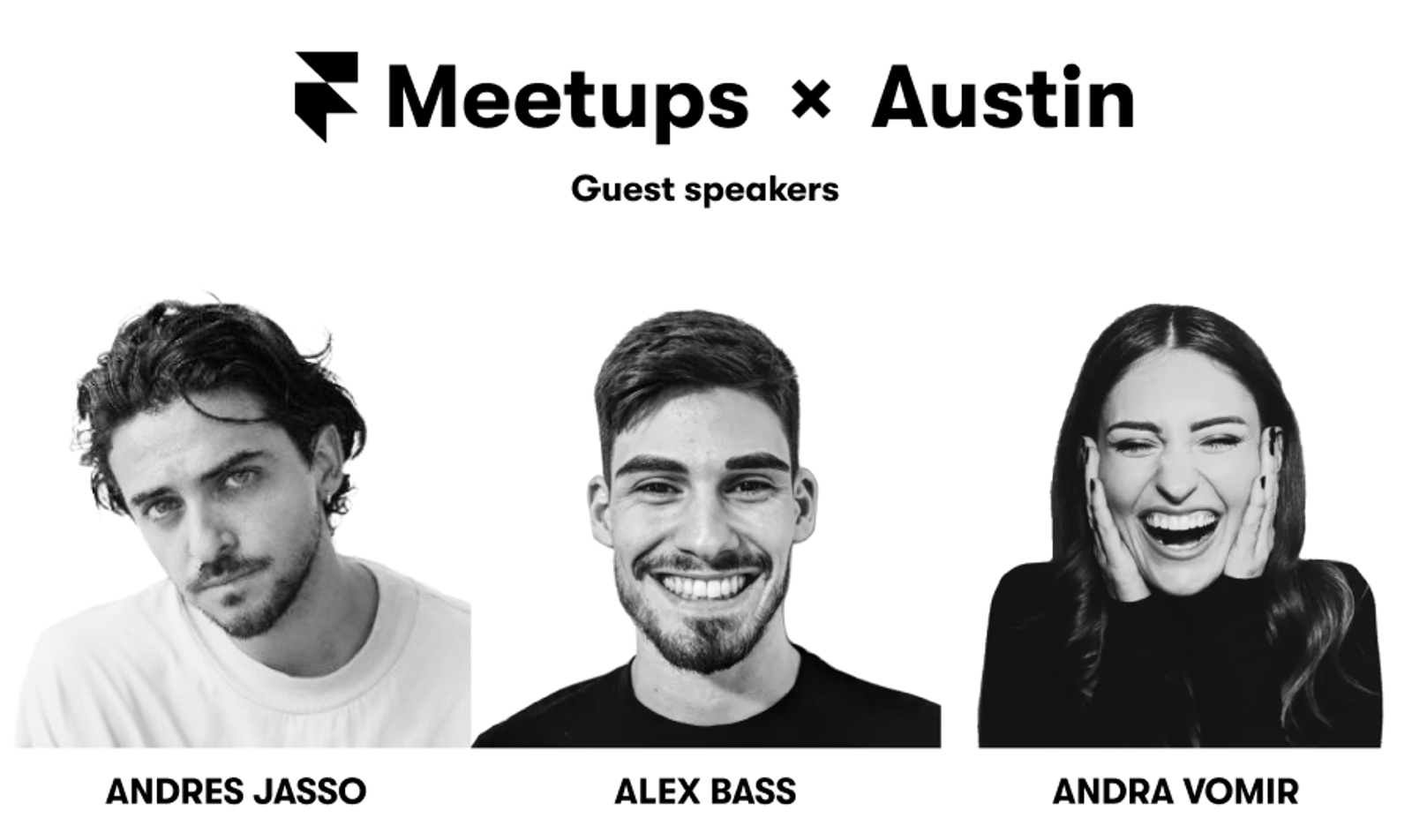 Meetups × Austin

Guest speakers

ANDRES JASSO

ALEX BASS

ANDRA VOMIR